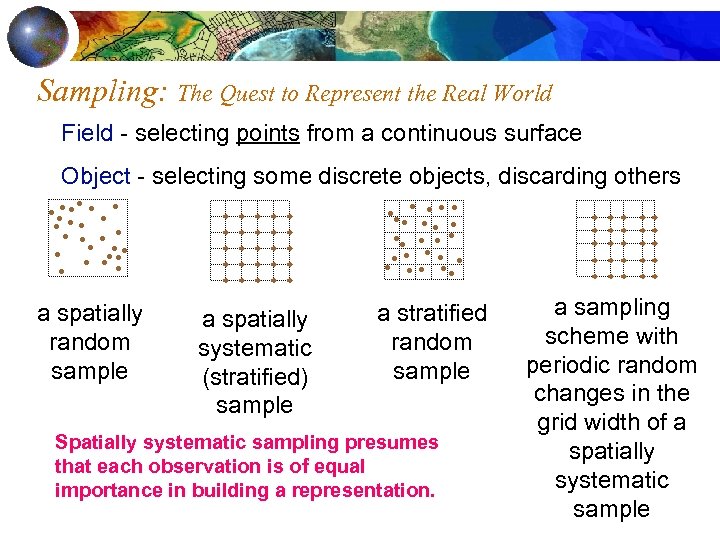 Sampling: The Quest to Represent the Real World

Field - selecting points from a continuous surface

Object - selecting some discrete objects, discarding others

a spatially random sample

a spatially systematic (stratified) sample

a stratified random sample

a sampling scheme with periodic random changes in the grid width of a spatially systematic sample

Spatially systematic sampling presumes that each observation is of equal importance in building a representation.